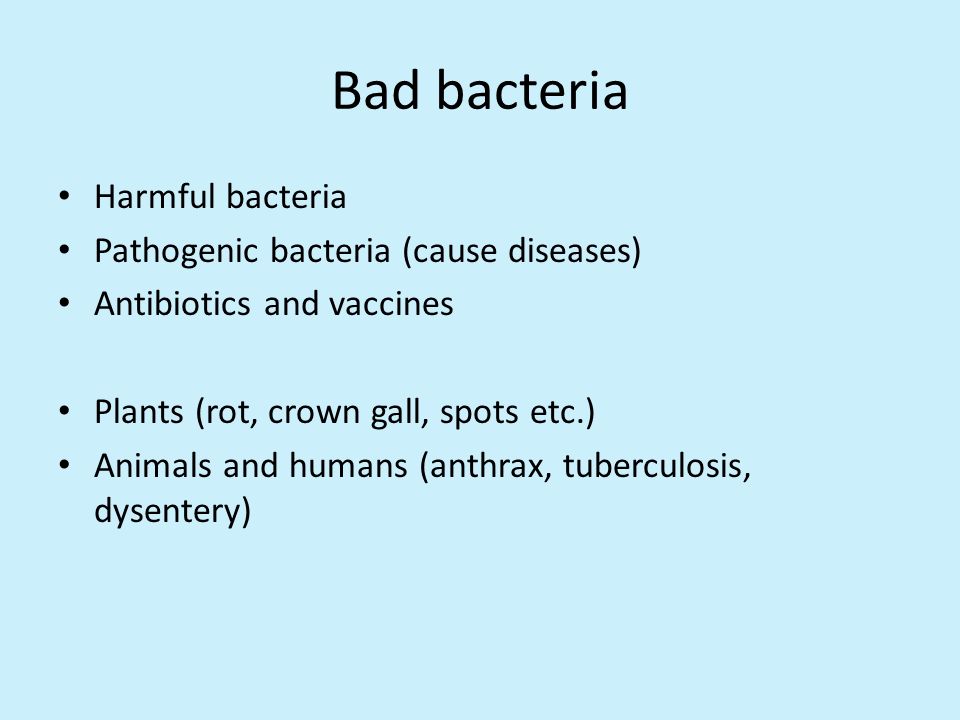 Bad bacteria

• Harmful bacteria
• Pathogenic bacteria (cause diseases)
• Antibiotics and vaccines

• Plants (rot, crown gall, spots etc.)
• Animals and humans (anthrax, tuberculosis, dysentery)